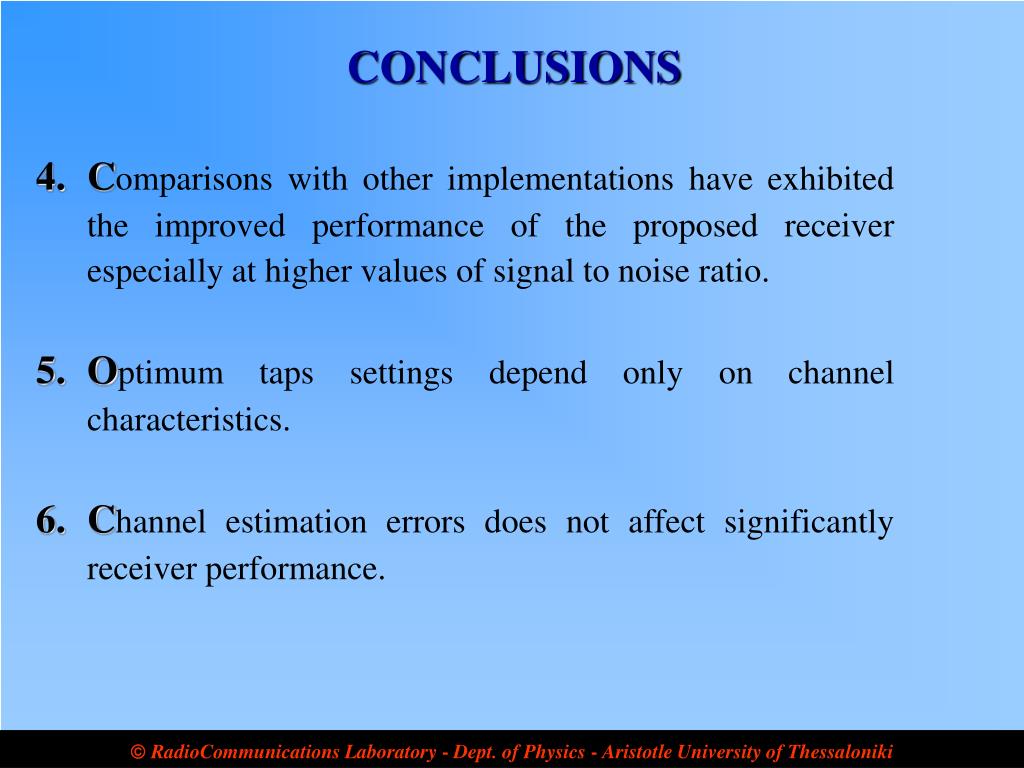 CONCLUSIONS

4. Comparisons with other implementations have exhibited the improved performance of the proposed receiver especially at higher values of signal to noise ratio.

5. Optimum taps settings depend only on channel characteristics.

6. Channel estimation errors does not affect significantly receiver performance.

© RadioCommunications Laboratory - Dept. of Physics - Aristotle University of Thessaloniki